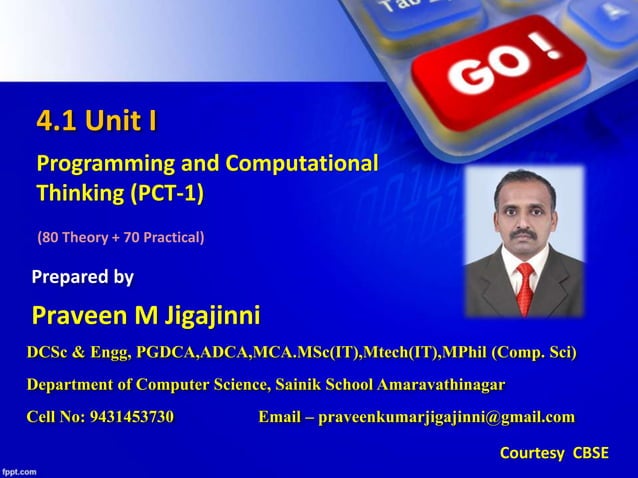 Tab

GO !

4.1 Unit I

Programming and Computational Thinking (PCT-1)

(80 Theory + 70 Practical)

Prepared by

Praveen M Jigajinni

DCSc & Engg, PGDCA,ADCA,MCA.MSc(IT),Mtech(IT),MPhil (Comp. Sci)

Department of Computer Science, Sainik School Amaravathinagar

Cell No: 9431453730 Email – praveenkumarjigajinni@gmail.com

Courtesy CBSE

fppt.com